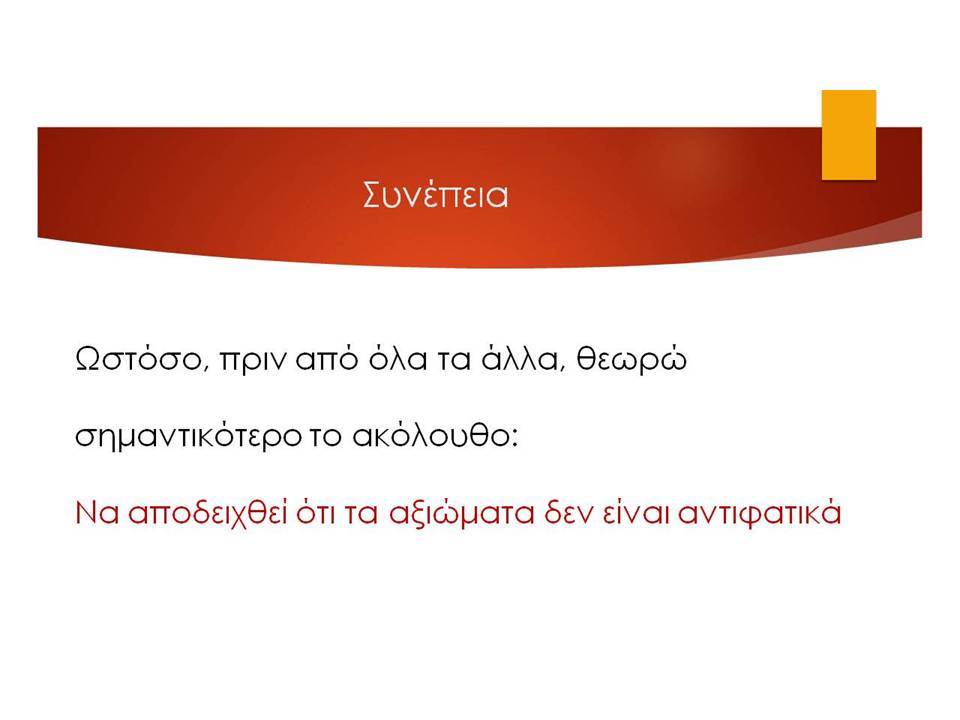 Συνέπεια

Ωστόσο, πριν από όλα τα άλλα, θεωρώ σημαντικότερο το ακόλουθο:

Να αποδειχθεί ότι τα αξιώματα δεν είναι αντιφατικά